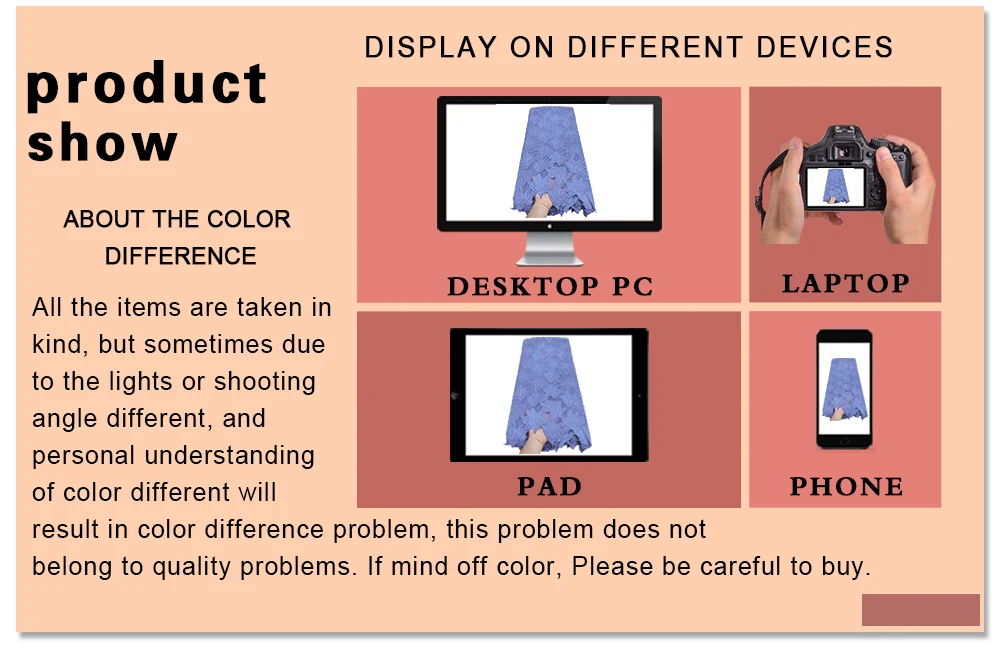 product show

ABOUT THE COLOR DIFFERENCE

All the items are taken in kind, but sometimes due to the lights or shooting angle different, and personal understanding of color different will result in color difference problem, this problem does not belong to quality problems. If mind off color, Please be careful to buy.

DISPLAY ON DIFFERENT DEVICES

DESKTOP PC

LAPTOP

PAD

PHONE